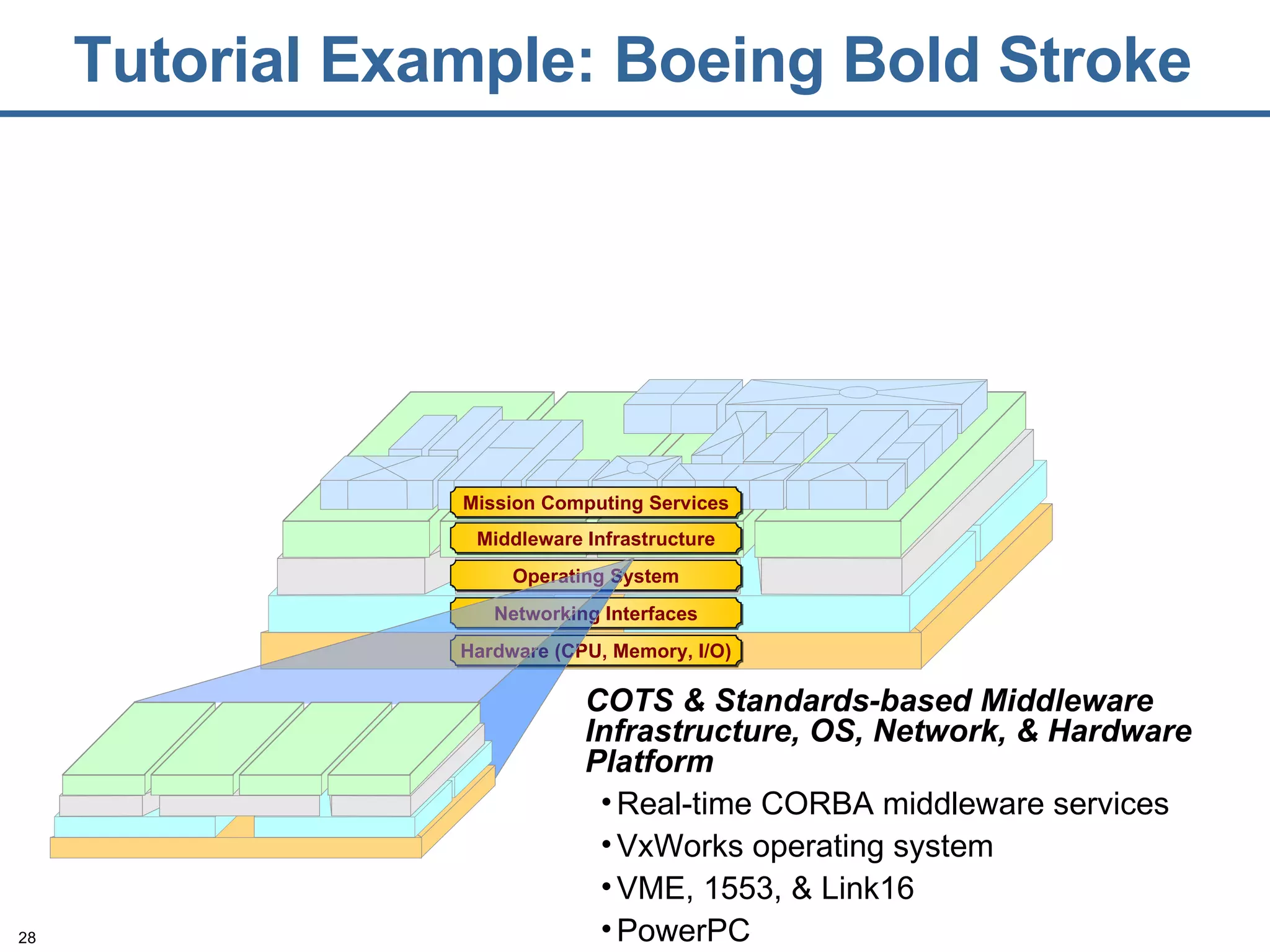 Tutorial Example: Boeing Bold Stroke

Mission Computing Services
Middleware Infrastructure
Operating System
Networking Interfaces
Hardware (CPU, Memory, I/O)

COTS & Standards-based Middleware Infrastructure, OS, Network, & Hardware Platform

• Real-time CORBA middleware services
• VxWorks operating system
• VME, 1553, & Link16
• PowerPC

28